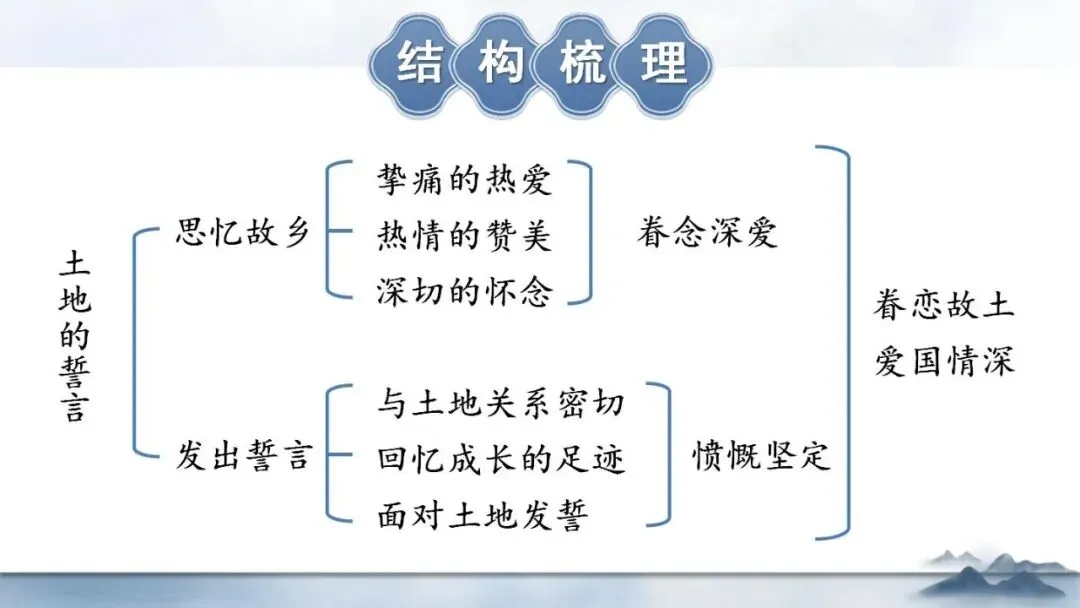 结构梳理

土地的誓言

思忆故乡

挚痛的热爱
热情的赞美
深切的怀念

眷念深爱

发出誓言

与土地关系密切
回忆成长的足迹
面对土地发誓

愤慨坚定

眷恋故土
爱国情深